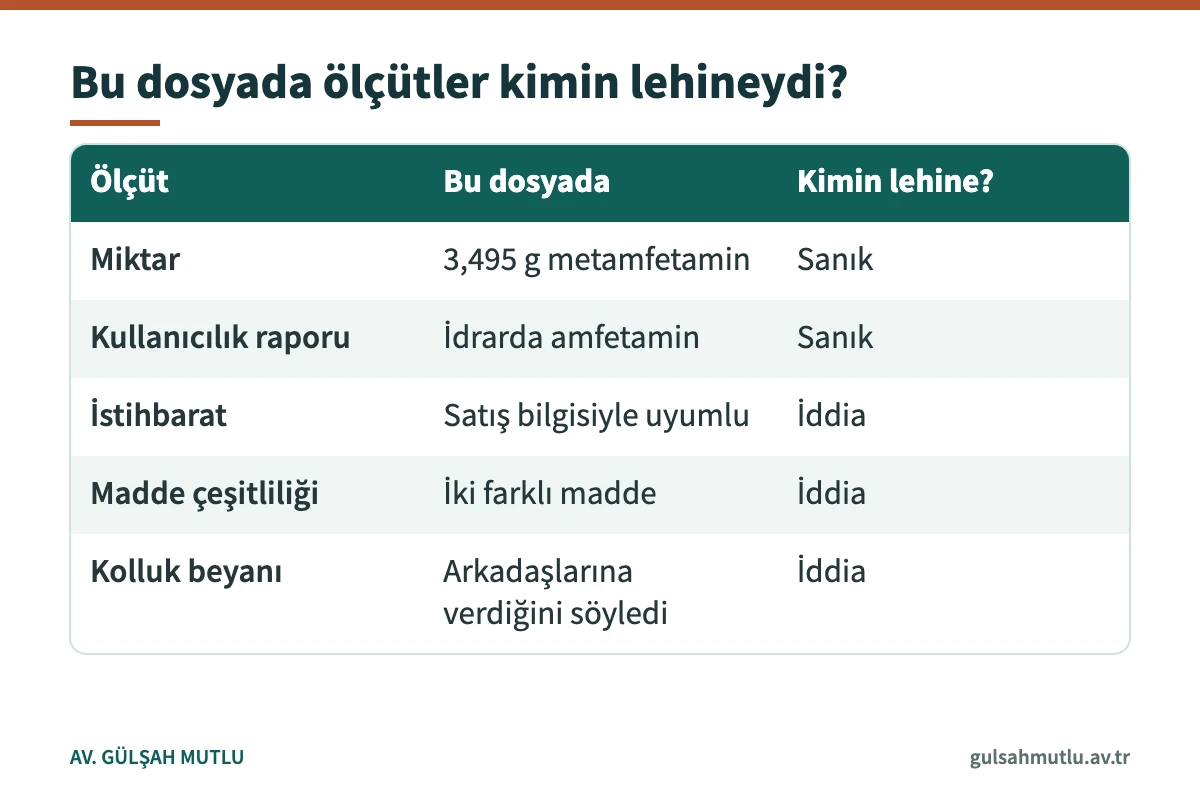 Bu dosyada ölçütler kimin lehineydi?

| Ölçüt | Bu dosyada | Kimin lehine? |
|---|---|---|
| Miktar | 3,495 g metamfetamin | Sanık |
| Kullanıcılık raporu | İdrarda amfetamin | Sanık |
| İstihbarat | Satış bilgisiyle uyumlu | İddia |
| Madde çeşitliliği | İki farklı madde | İddia |
| Kolluk beyanı | Arkadaşlarına verdiğini söyledi | İddia |

AV. GÜLŞAH MUTLU

gulsahmutlu.av.tr